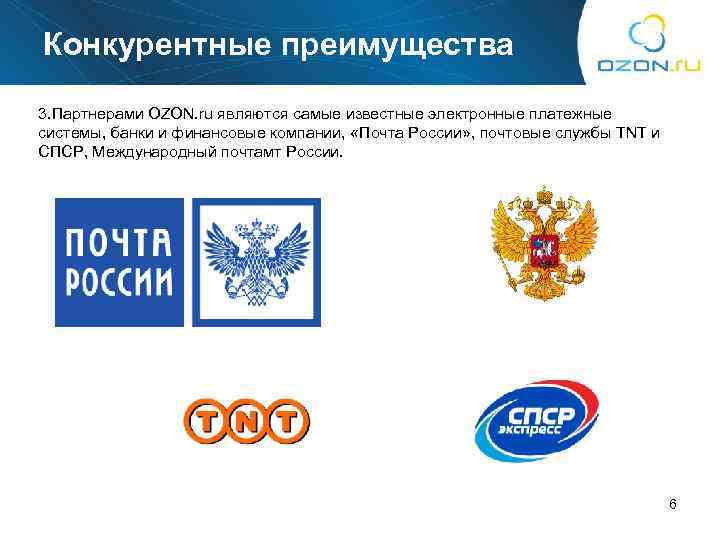 Конкурентные преимущества

OZON.ru

3.Партнерами OZON.ru являются самые известные электронные платежные системы, банки и финансовые компании, «Почта России», почтовые службы TNT и СПСР, Международный почтамт России.

ПОЧТА РОССИИ

TNT

СПСР экспресс

6